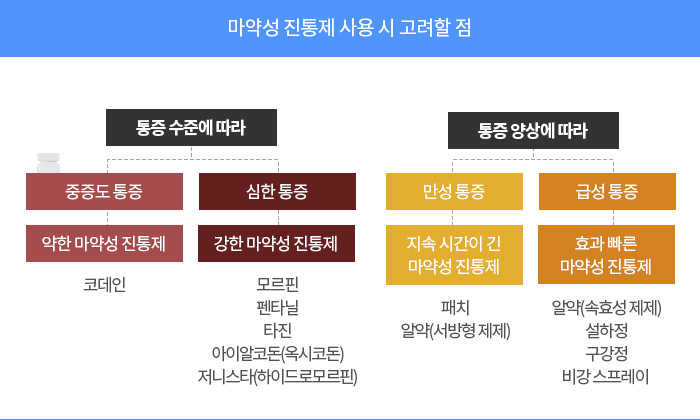 마약성 진통제 사용 시 고려할 점

통증 수준에 따라

중증도 통증

약한 마약성 진통제

코데인

심한 통증

강한 마약성 진통제

모르핀
펜타닐
타진
아이알코돈(옥시코돈)
저니스타(하이드로모르핀)

통증 양상에 따라

만성 통증

지속 시간이 긴 마약성 진통제

패치
알약(서방형 제제)

급성 통증

효과 빠른 마약성 진통제

알약(속효성 제제)
설하정
구강정
비강 스프레이